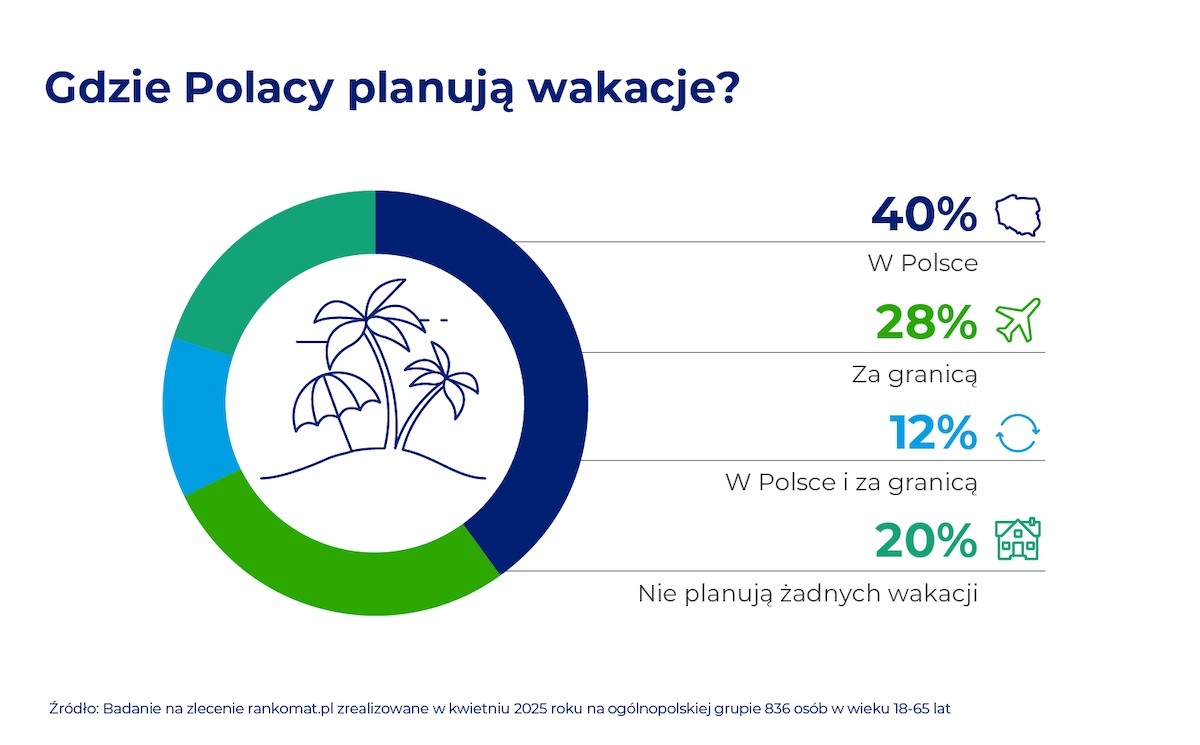 Gdzie Polacy planują wakacje?

40%
W Polsce

28%
Za granicą

12%
W Polsce i za granicą

20%
Nie planują żadnych wakacji

Źródło: Badanie na zlecenie rankomat.pl zrealizowane w kwietniu 2025 roku na ogólnopolskiej grupie 836 osób w wieku 18-65 lat